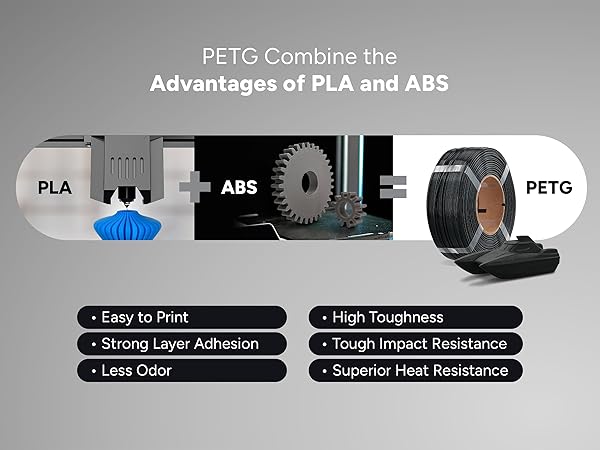 PETG Combine the
Advantages of PLA and ABS

PLA + ABS = PETG

• Easy to Print
• Strong Layer Adhesion
• Less Odor

• High Toughness
• Tough Impact Resistance
• Superior Heat Resistance